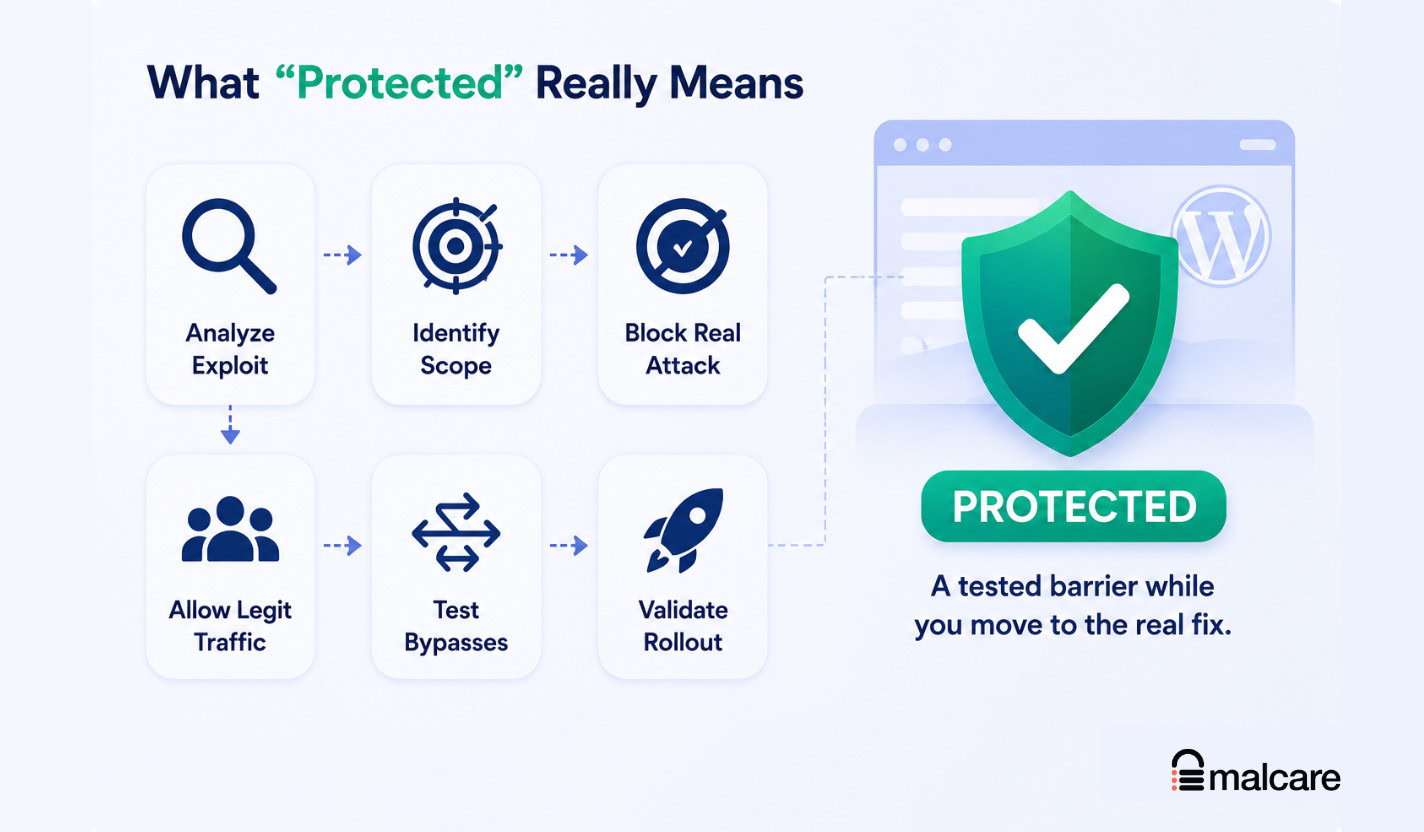 What “Protected” Really Means

Analyze Exploit

Identify Scope

Block Real Attack

Allow Legit Traffic

Test Bypasses

Validate Rollout

PROTECTED

A tested barrier while you move to the real fix.

malcare